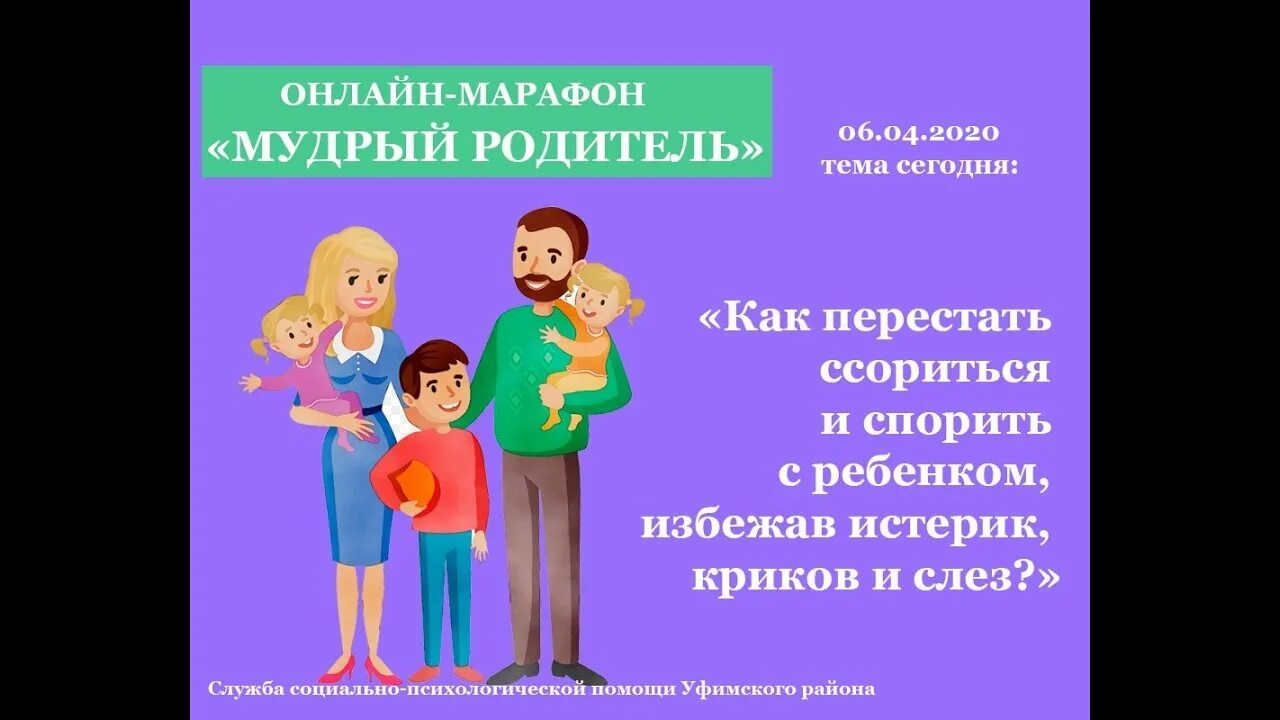 ОНЛАЙН-МАРАФОН
«МУДРЫЙ РОДИТЕЛЬ»

06.04.2020
тема сегодня:

«Как перестать ссориться и спорить с ребенком, избежав истерик, криков и слез?»

Служба социально-психологической помощи Уфимского района